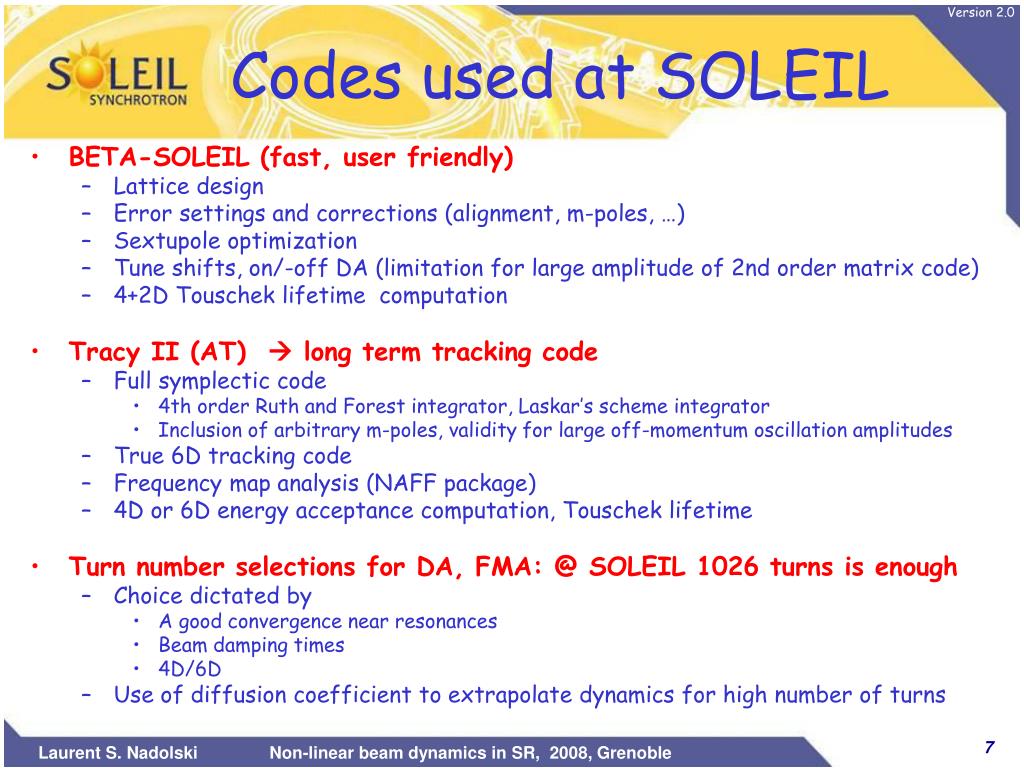 Version 2.0

SOLEIL SYNCHROTRON

Codes used at SOLEIL

• BETA-SOLEIL (fast, user friendly)
– Lattice design
– Error settings and corrections (alignment, m-poles, …)
– Sextupole optimization
– Tune shifts, on/-off DA (limitation for large amplitude of 2nd order matrix code)
– 4+2D Touschek lifetime computation

• Tracy II (AT) → long term tracking code
– Full symplectic code
• 4th order Ruth and Forest integrator, Laskar's scheme integrator
• Inclusion of arbitrary m-poles, validity for large off-momentum oscillation amplitudes
– True 6D tracking code
– Frequency map analysis (NAFF package)
– 4D or 6D energy acceptance computation, Touschek lifetime

• Turn number selections for DA, FMA: @ SOLEIL 1026 turns is enough
– Choice dictated by
• A good convergence near resonances
• Beam damping times
• 4D/6D
– Use of diffusion coefficient to extrapolate dynamics for high number of turns

Laurent S. Nadolski Non-linear beam dynamics in SR, 2008, Grenoble 7